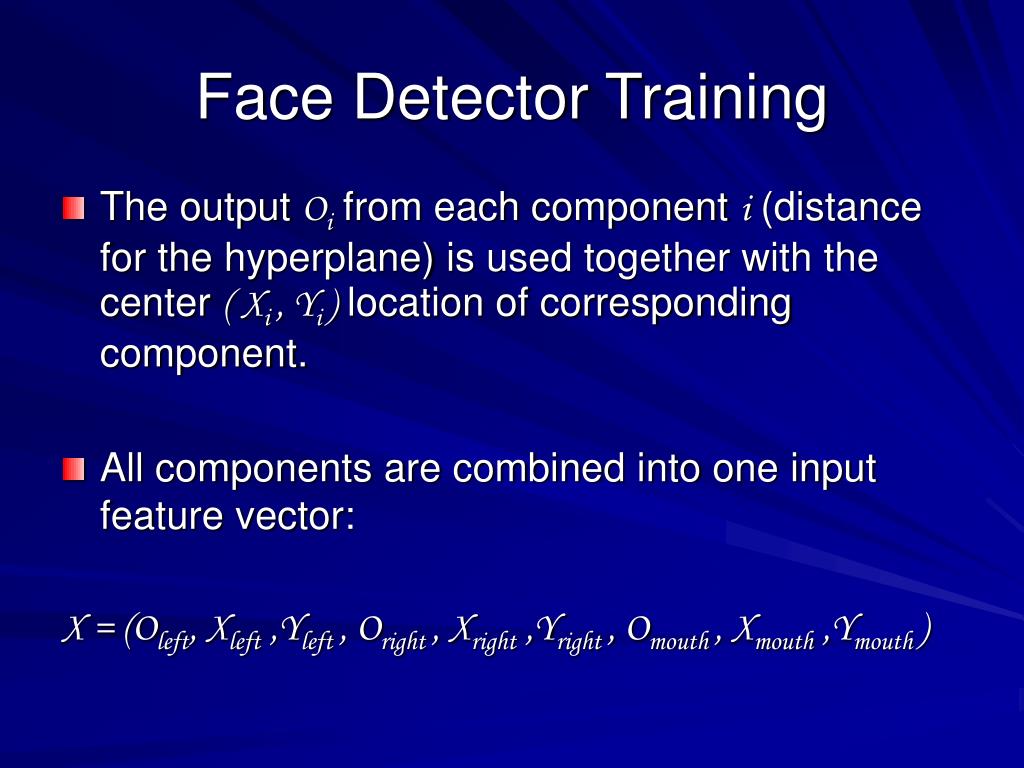 Face Detector Training

The output $O_i$ from each component $i$ (distance for the hyperplane) is used together with the center $(X_i, Y_i)$ location of corresponding component.

All components are combined into one input feature vector:

$X = (O_{left}, X_{left}, Y_{left}, O_{right}, X_{right}, Y_{right}, O_{mouth}, X_{mouth}, Y_{mouth})$